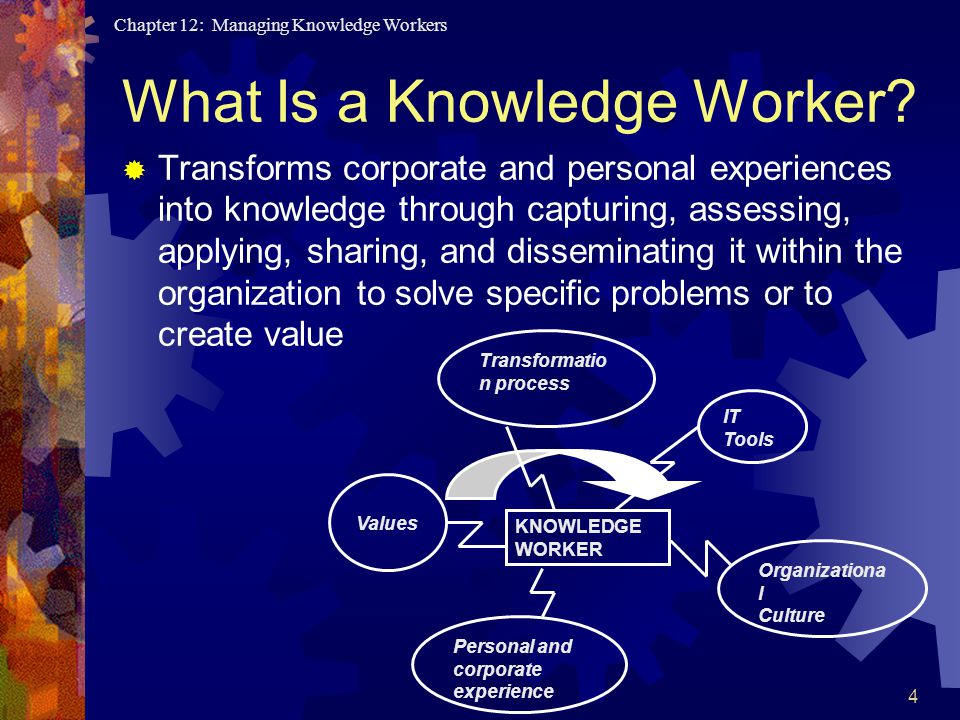 Chapter 12: Managing Knowledge Workers

What Is a Knowledge Worker?

Transforms corporate and personal experiences into knowledge through capturing, assessing, applying, sharing, and disseminating it within the organization to solve specific problems or to create value

Transformatio n process

IT Tools

Values

KNOWLEDGE WORKER

Organizationa l Culture

Personal and corporate experience

4